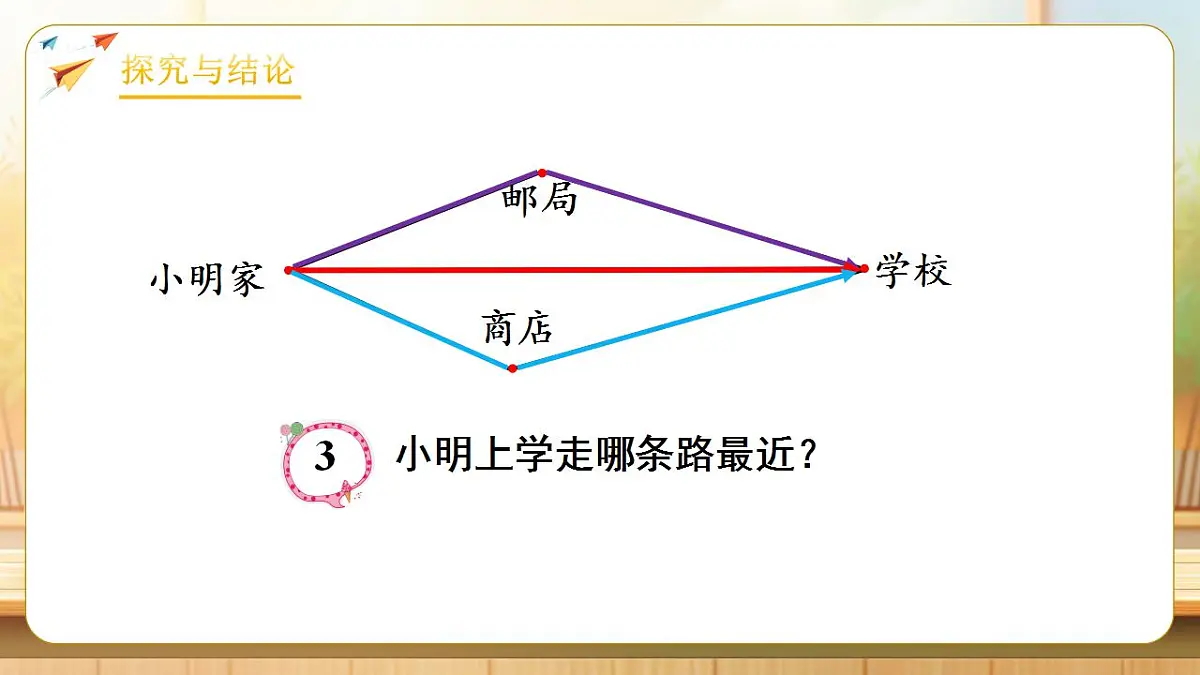 探究与结论

邮局

小明家

学校

商店

3 小明上学走哪条路最近？